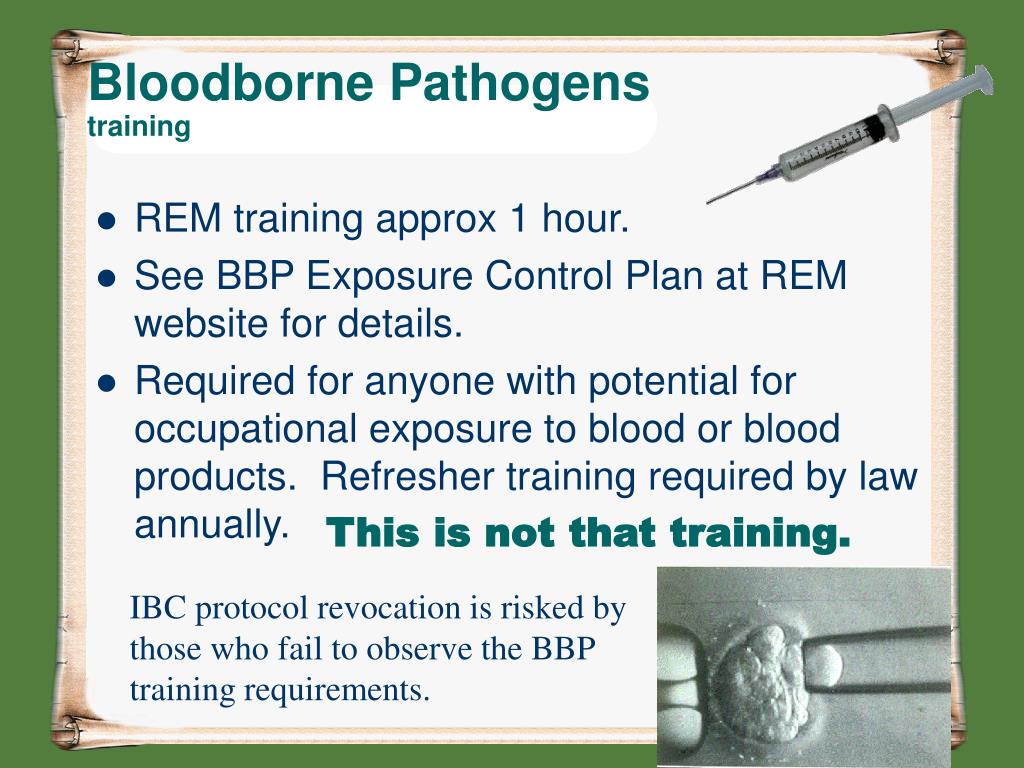 Bloodborne Pathogens
training

- REM training approx 1 hour.
- See BBP Exposure Control Plan at REM website for details.
- Required for anyone with potential for occupational exposure to blood or blood products. Refresher training required by law annually. This is not that training.

IBC protocol revocation is risked by those who fail to observe the BBP training requirements.